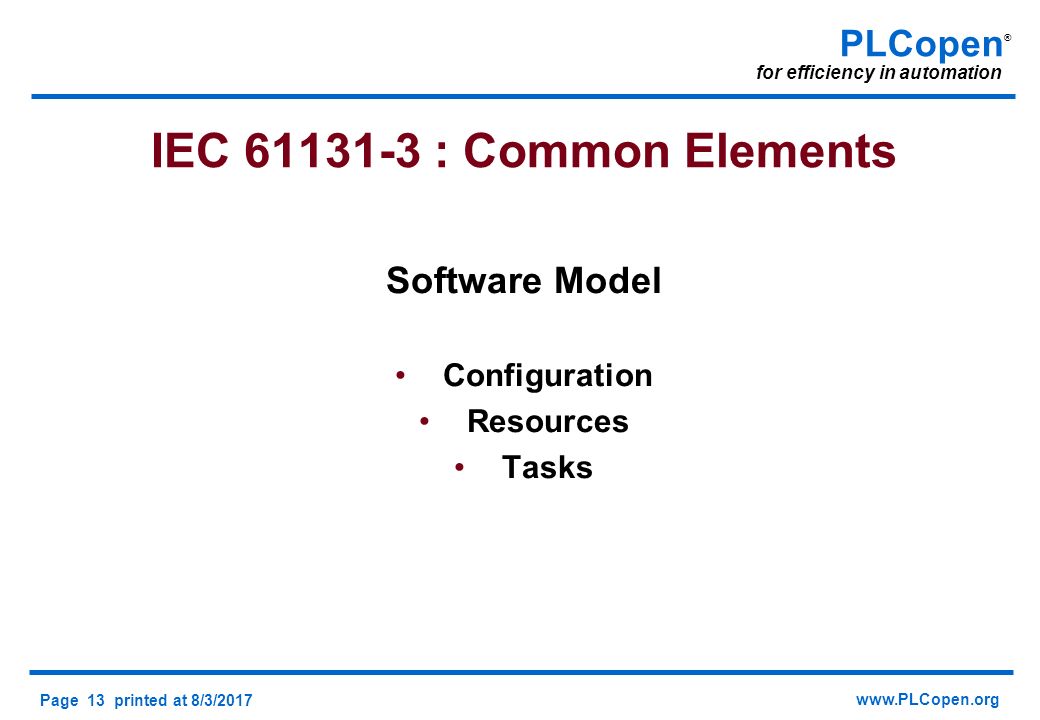 PLCopen®
for efficiency in automation

IEC 61131-3 : Common Elements

Software Model

• Configuration
• Resources
• Tasks

Page 13 printed at 8/3/2017

www.PLCopen.org